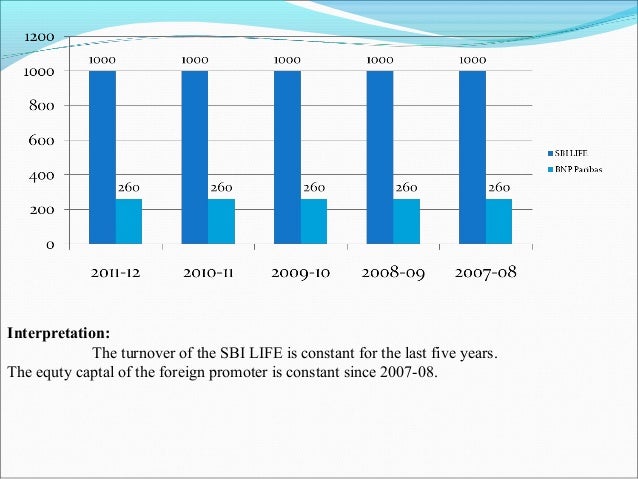 1200
1000
800
600
400
200
0

1000 1000 1000 1000 1000

260 260 260 260 260

2011-12 2010-11 2009-10 2008-09 2007-08

SBI LIFE
BNP Paribas

**Interpretation:**

The turnover of the SBI LIFE is constant for the last five years. The equty captal of the foreign promoter is constant since 2007-08.